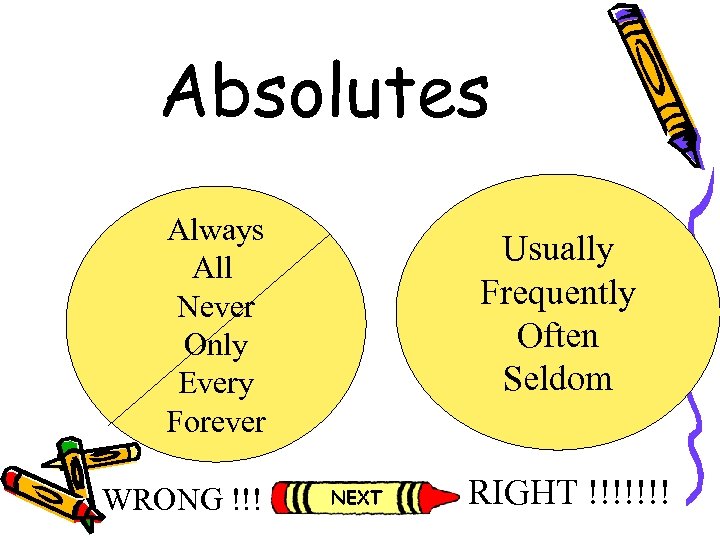 Absolutes

Always
All
Never
Only
Every
Forever

Usually
Frequently
Often
Seldom

WRONG !!!

NEXT

RIGHT !!!!!!!